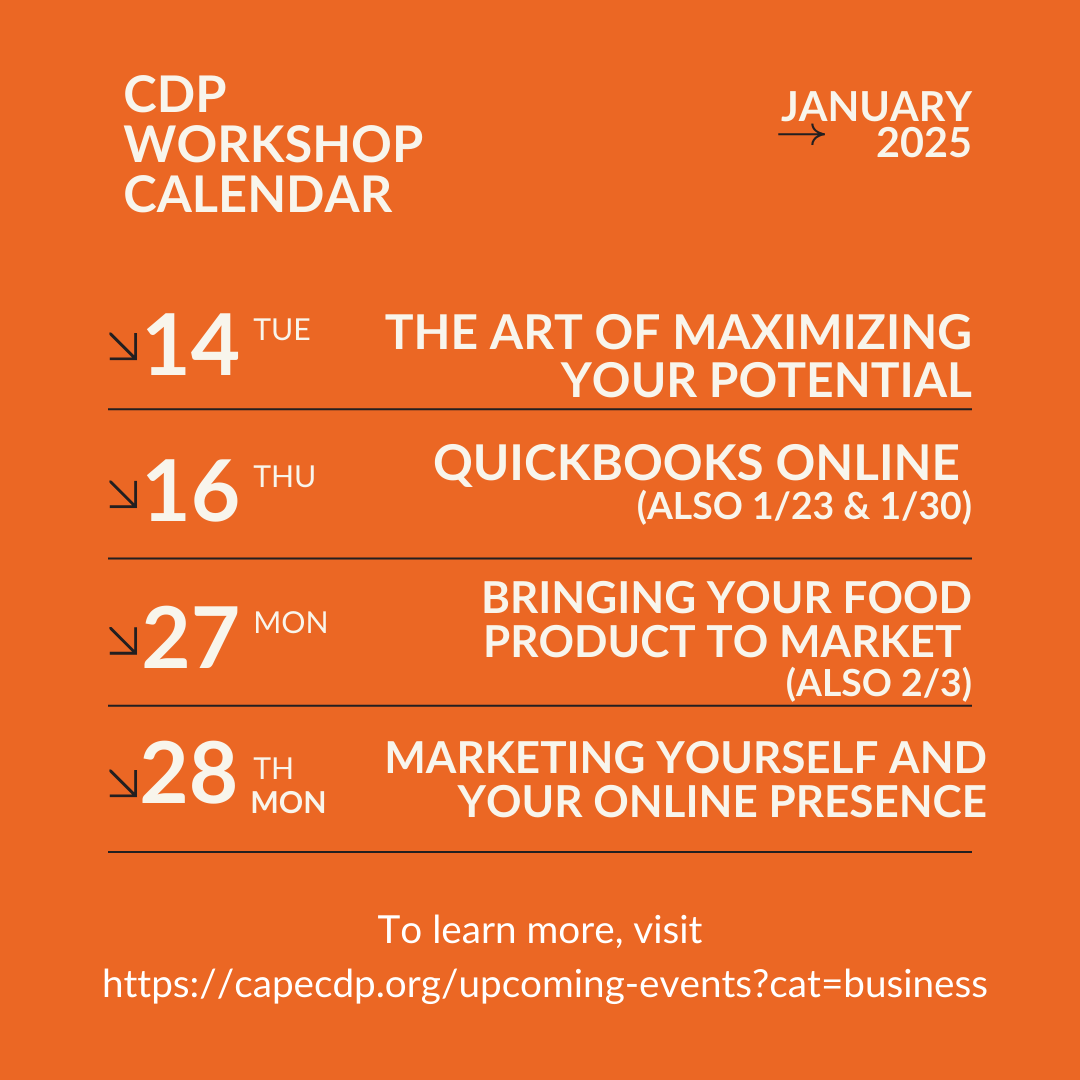 CDP WORKSHOP CALENDAR

JANUARY 2025

14 TUE THE ART OF MAXIMIZING YOUR POTENTIAL

16 THU QUICKBOOKS ONLINE (ALSO 1/23 & 1/30)

27 MON BRINGING YOUR FOOD PRODUCT TO MARKET (ALSO 2/3)

28 TH MON MARKETING YOURSELF AND YOUR ONLINE PRESENCE

To learn more, visit https://capecdp.org/upcoming-events?cat=business